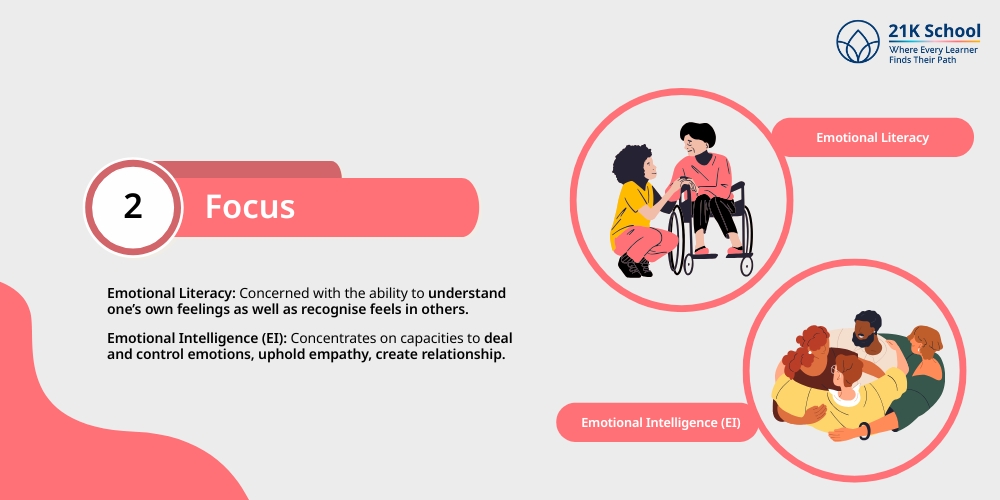 21K School
Where Every Learner Finds Their Path

2 Focus

Emotional Literacy: Concerned with the ability to understand one's own feelings as well as recognise feels in others.

Emotional Intelligence (EI): Concentrates on capacities to deal and control emotions, uphold empathy, create relationship.

Emotional Literacy

Emotional Intelligence (EI)